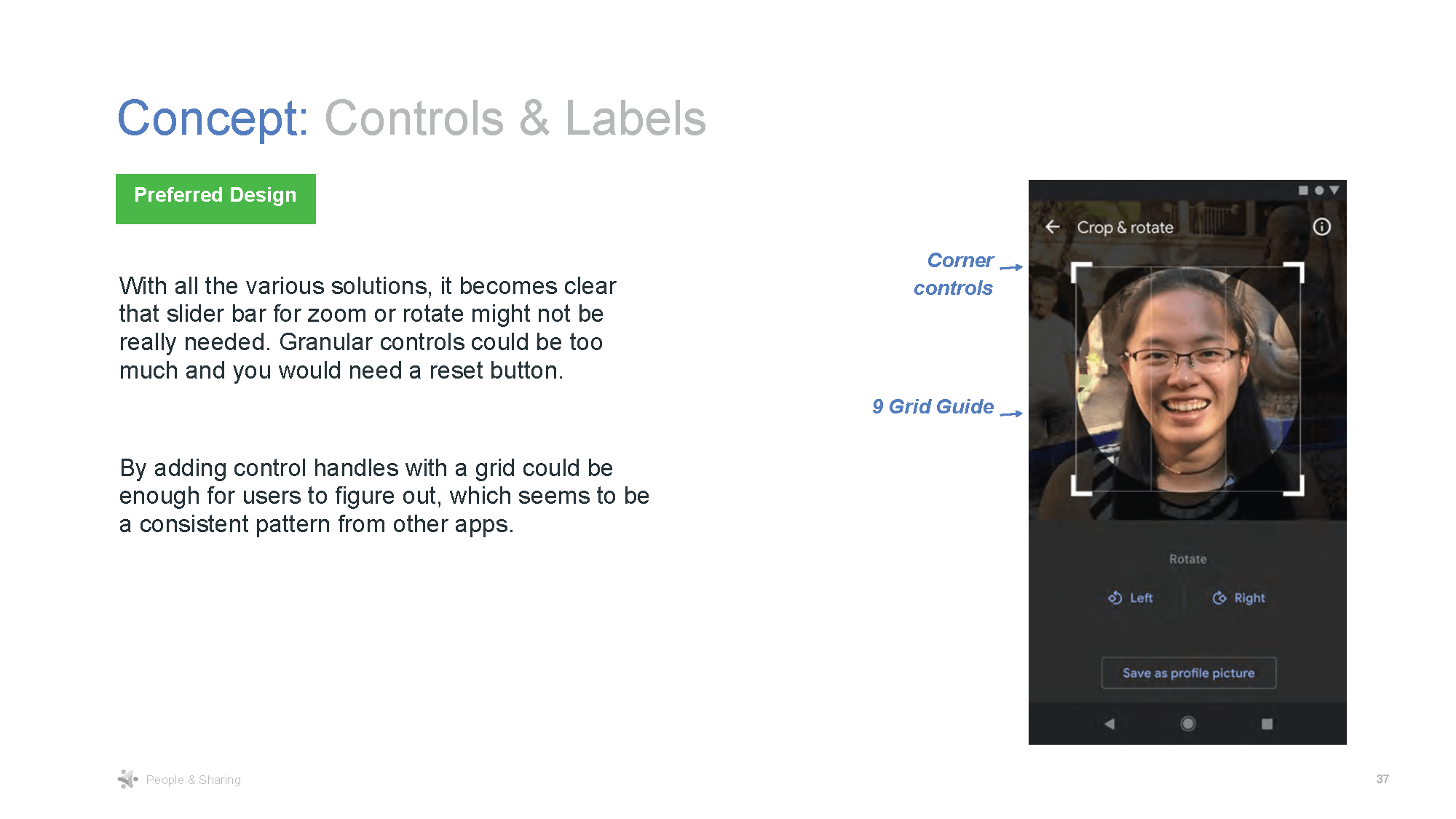 Concept: Controls & Labels

Preferred Design

With all the various solutions, it becomes clear that slider bar for zoom or rotate might not be really needed. Granular controls could be too much and you would need a reset button.

By adding control handles with a grid could be enough for users to figure out, which seems to be a consistent pattern from other apps.

Corner controls

9 Grid Guide

Crop & rotate

Rotate

Left

Right

Save as profile picture

People & Sharing

37